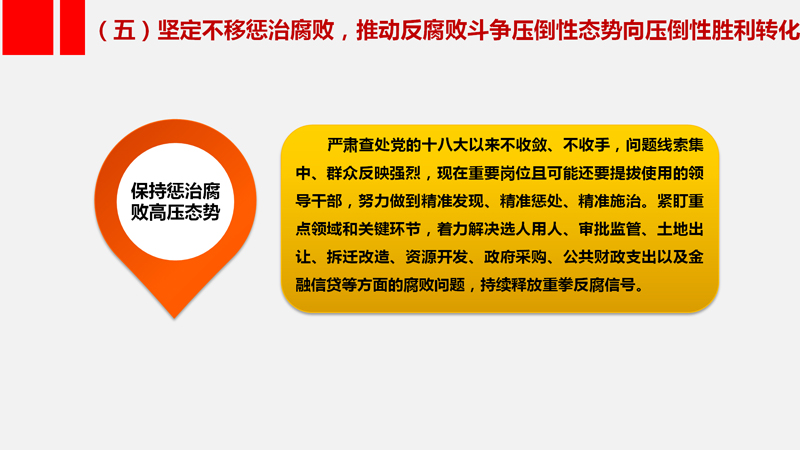 （五）坚定不移惩治腐败，推动反腐败斗争压倒性态势向压倒性胜利转化

保持惩治腐败高压态势

严肃查处党的十八大以来不收敛、不收手，问题线索集中、群众反映强烈，现在重要岗位且可能还要提拔使用的领导干部，努力做到精准发现、精准惩处、精准施治。紧盯重点领域和关键环节，着力解决选人用人、审批监管、土地出让、拆迁改造、资源开发、政府采购、公共财政支出以及金融信贷等方面的腐败问题，持续释放重拳反腐信号。